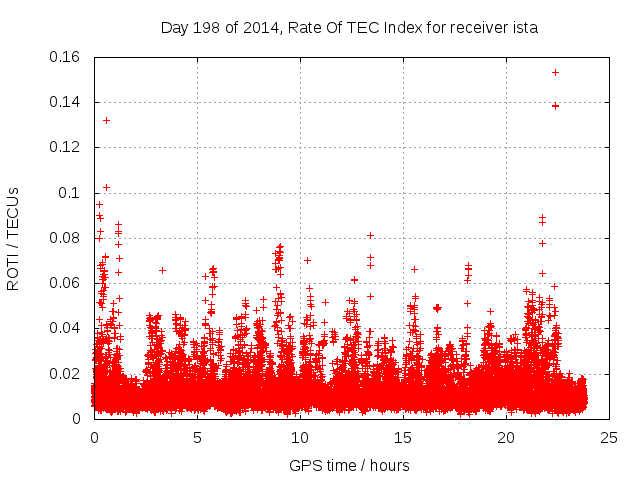 Day 198 of 2014, Rate Of TEC Index for receiver ista

ROTI / TECUs

0.16
0.14
0.12
0.1
0.08
0.06
0.04
0.02
0

0
5
10
15
20
25

GPS time / hours